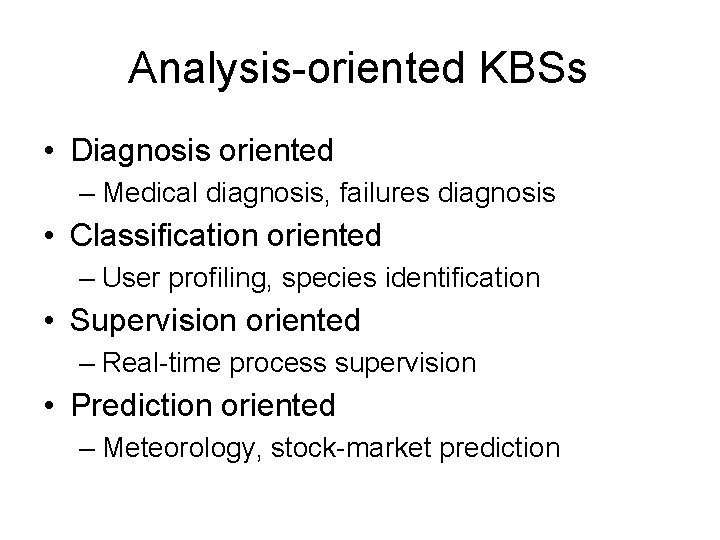 Analysis-oriented KBSs

• Diagnosis oriented
– Medical diagnosis, failures diagnosis
• Classification oriented
– User profiling, species identification
• Supervision oriented
– Real-time process supervision
• Prediction oriented
– Meteorology, stock-market prediction